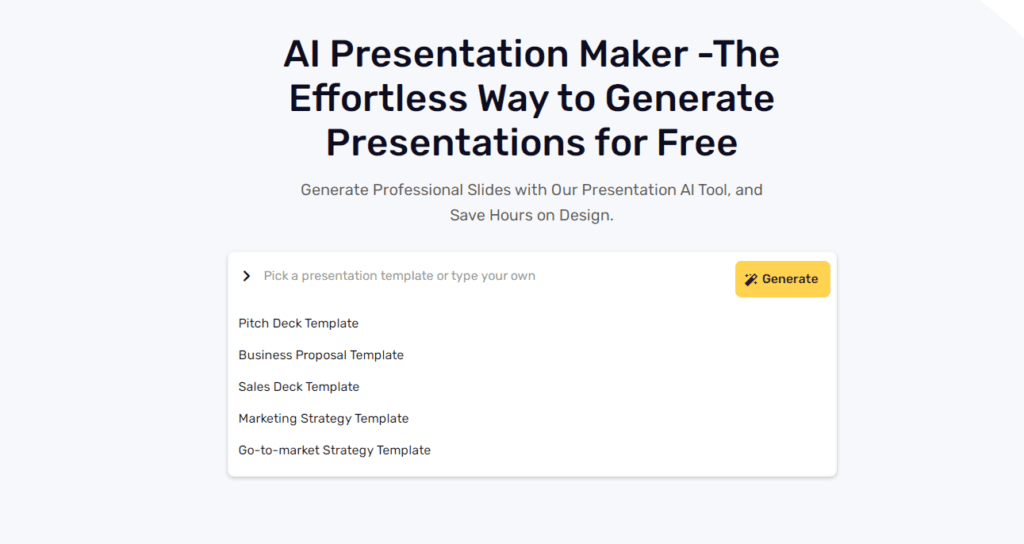 AI Presentation Maker -The Effortless Way to Generate Presentations for Free

Generate Professional Slides with Our Presentation AI Tool, and Save Hours on Design.

Pick a presentation template or type your own

Generate

Pitch Deck Template

Business Proposal Template

Sales Deck Template

Marketing Strategy Template

Go-to-market Strategy Template